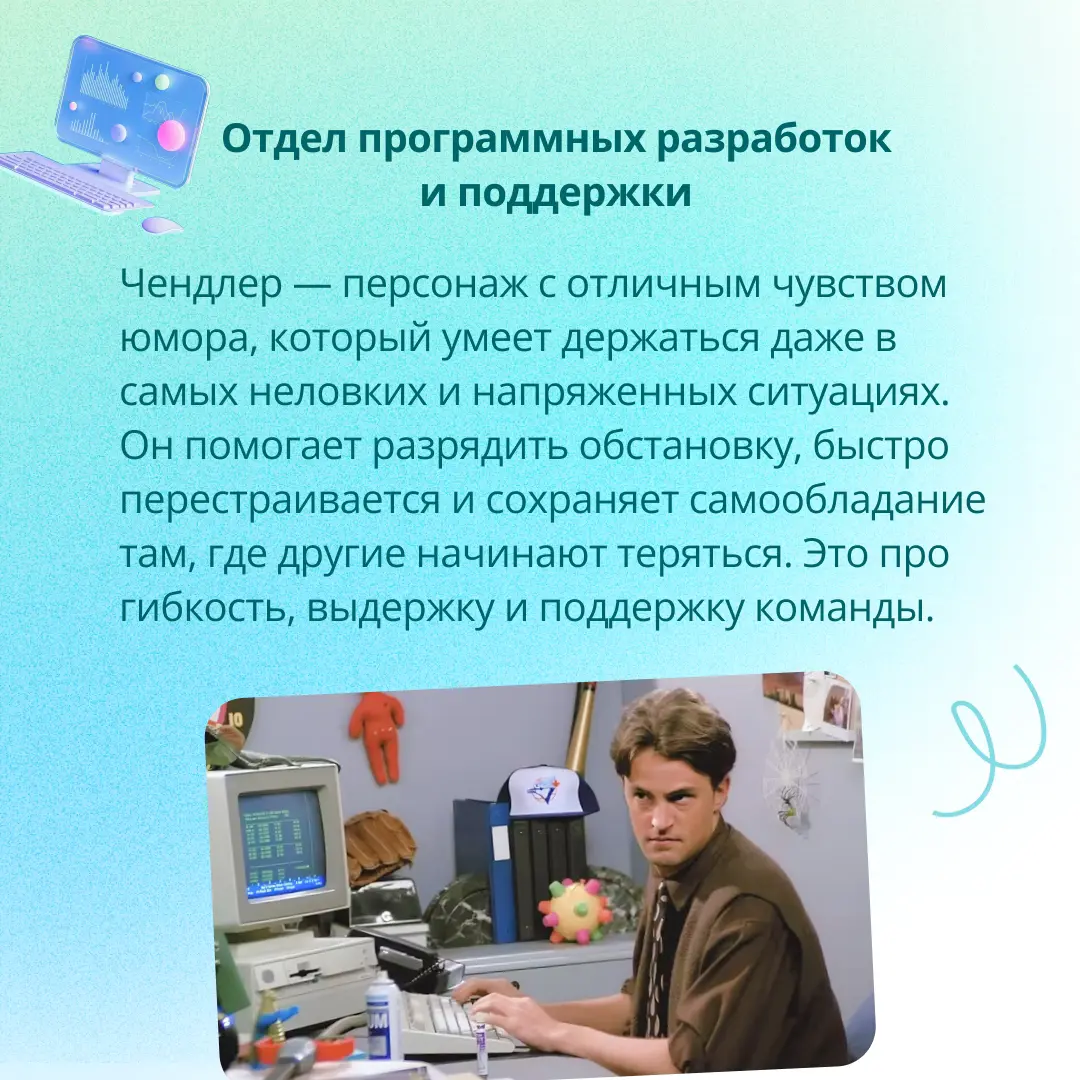 Отдел программных разработок и поддержки

Чендлер — персонаж с отличным чувством юмора, который умеет держаться даже в самых неловких и напряженных ситуациях. Он помогает разрядить обстановку, быстро перестраивается и сохраняет самообладание там, где другие начинают теряться. Это про гибкость, выдержку и поддержку команды.